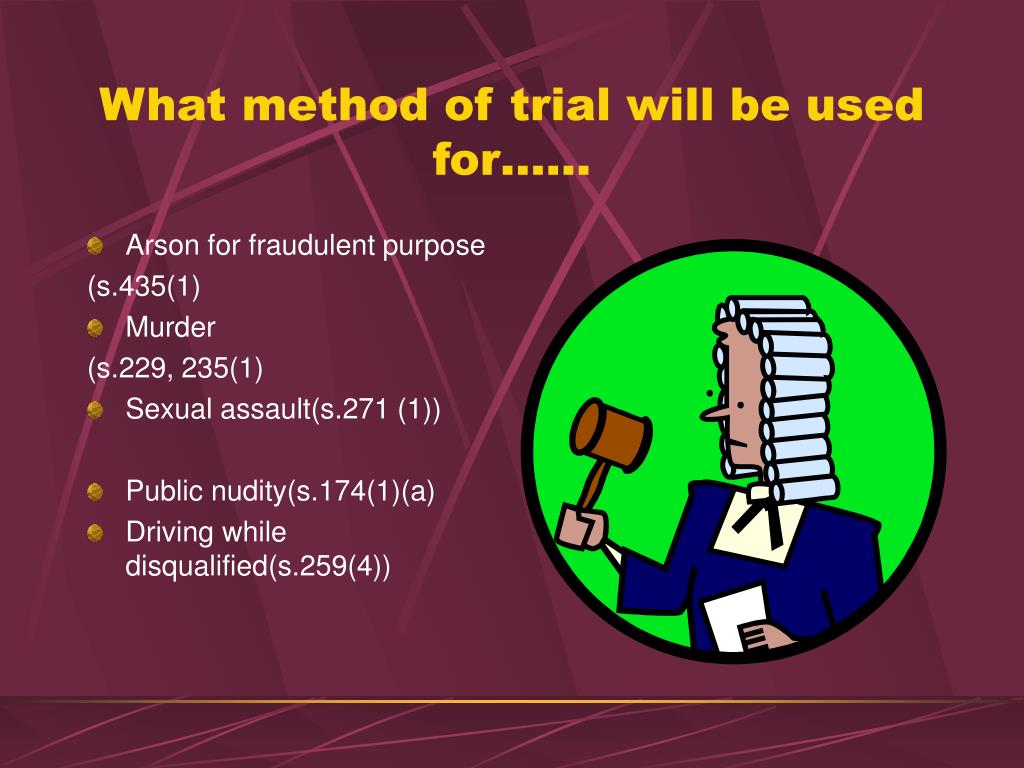 What method of trial will be used for……

Arson for fraudulent purpose
(s.435(1)

Murder
(s.229, 235(1)

Sexual assault(s.271 (1))

Public nudity(s.174(1)(a)

Driving while disqualified(s.259(4))